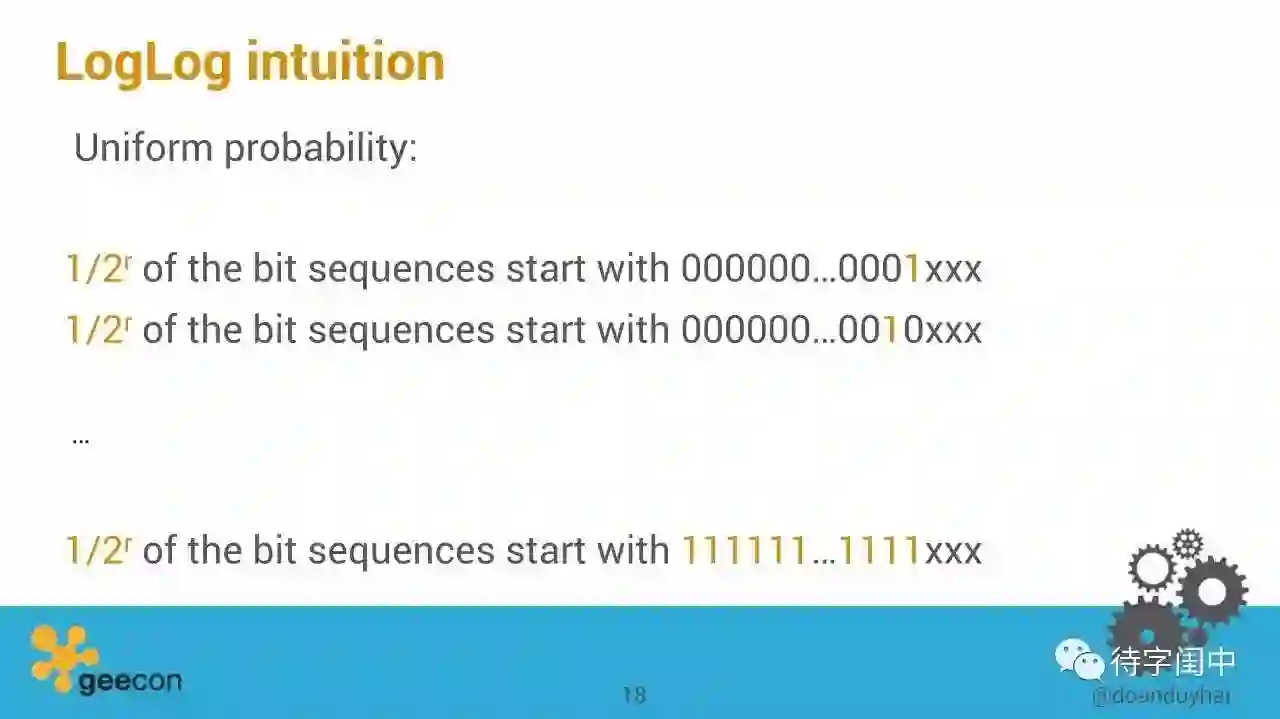 LogLog intuition

Uniform probability:

$1/2^r$ of the bit sequences start with 000000…0001xxx
$1/2^r$ of the bit sequences start with 000000…0010xxx

…

$1/2^r$ of the bit sequences start with 111111…1111xxx

geecon

18

待字闺中
@doanduyhai